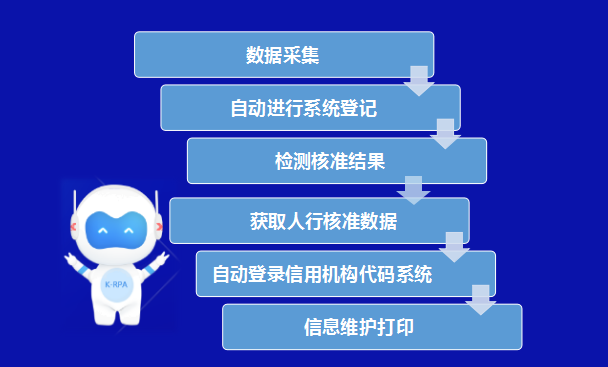 数据采集

自动进行系统登记

检测核准结果

获取人行核准数据

自动登录信用机构代码系统

信息维护打印

K-RPA